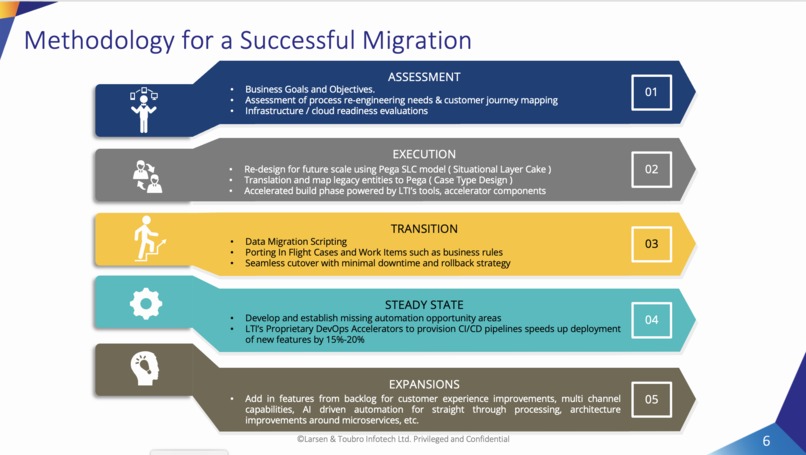 Methodology for a Successful Migration

ASSESSMENT
• Business Goals and Objectives.
• Assessment of process re-engineering needs & customer journey mapping
• Infrastructure / cloud readiness evaluations

01

EXECUTION
• Re-design for future scale using Pega SLC model ( Situational Layer Cake )
• Translation and map legacy entities to Pega ( Case Type Design )
• Accelerated build phase powered by LTI's tools, accelerator components

02

TRANSITION
• Data Migration Scripting
• Porting In Flight Cases and Work Items such as business rules
• Seamless cutover with minimal downtime and rollback strategy

03

STEADY STATE
• Develop and establish missing automation opportunity areas
• LTI's Proprietary DevOps Accelerators to provision CI/CD pipelines speeds up deployment of new features by 15%-20%

04

EXPANSIONS
• Add in features from backlog for customer experience improvements, multi channel capabilities, AI driven automation for straight through processing, architecture improvements around microservices, etc.

05

©Larsen & Toubro Infotech Ltd. Privileged and Confidential

6